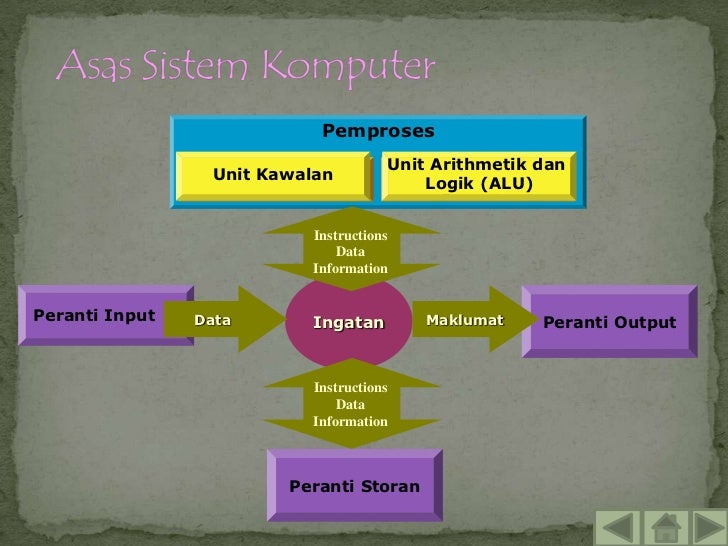 Asas Sistem Komputer

Pemproses

Unit Kawalan

Unit Arithmetik dan Logik (ALU)

Instructions
Data
Information

Peranti Input

Data

Ingatan

Maklumat

Peranti Output

Instructions
Data
Information

Peranti Storan